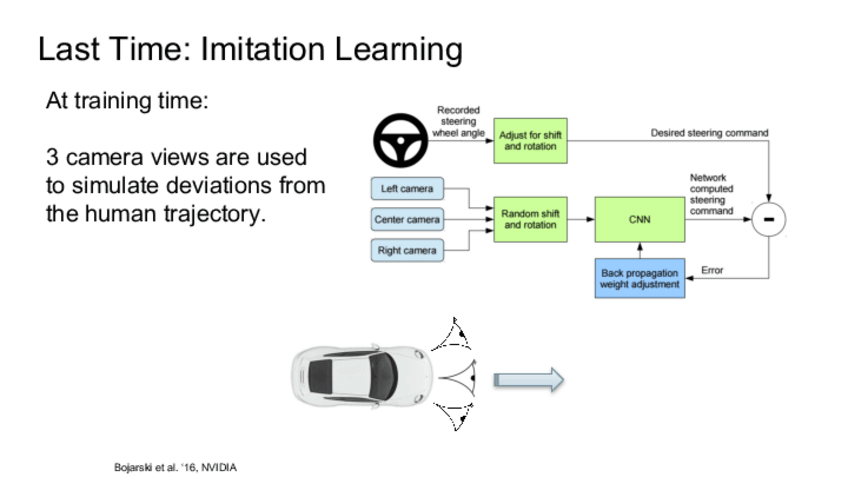 Last Time: Imitation Learning

At training time:

3 camera views are used to simulate deviations from the human trajectory.

Recorded steering wheel angle

Adjust for shift and rotation

Desired steering command

Left camera

Center camera

Right camera

Random shift and rotation

CNN

Network computed steering command

-

Back propagation weight adjustment

Error

Bojarski et al. '16, NVIDIA